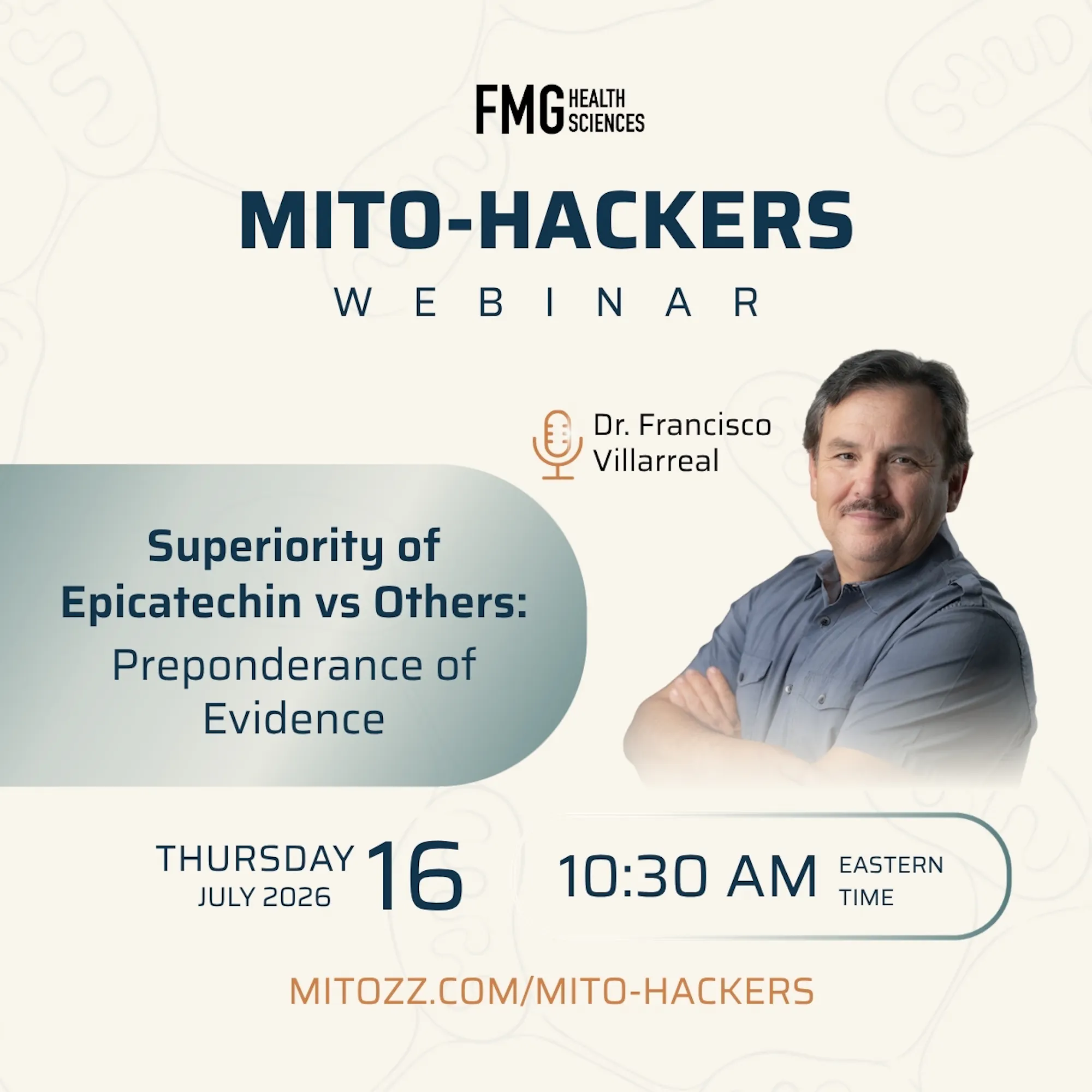 FMG HEALTH SCIENCES

MITO-HACKERS
WEBINAR

Dr. Francisco Villarreal

Superiority of Epicatechin vs Others:
Preponderance of Evidence

THURSDAY
JULY 2026
16

10:30 AM EASTERN TIME

MITOZZ.COM/MITO-HACKERS